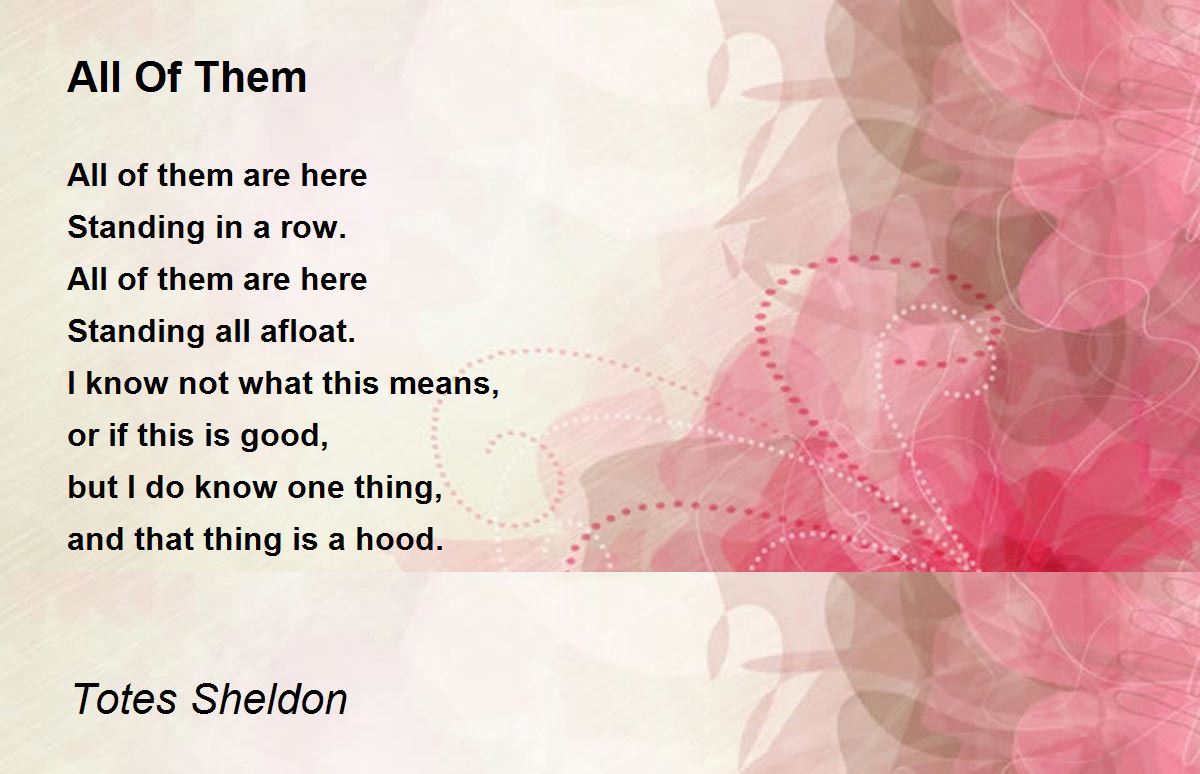 All Of Them

All of them are here
Standing in a row.
All of them are here
Standing all afloat.
I know not what this means,
or if this is good,
but I do know one thing,
and that thing is a hood.

Totes Sheldon